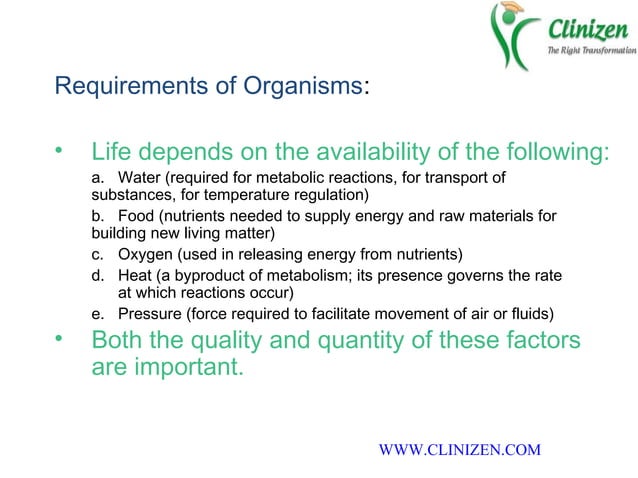 Clinizen
The Right Transformation

Requirements of Organisms:

• Life depends on the availability of the following:
a. Water (required for metabolic reactions, for transport of substances, for temperature regulation)
b. Food (nutrients needed to supply energy and raw materials for building new living matter)
c. Oxygen (used in releasing energy from nutrients)
d. Heat (a byproduct of metabolism; its presence governs the rate at which reactions occur)
e. Pressure (force required to facilitate movement of air or fluids)
• Both the quality and quantity of these factors are important.

WWW.CLINIZEN.COM